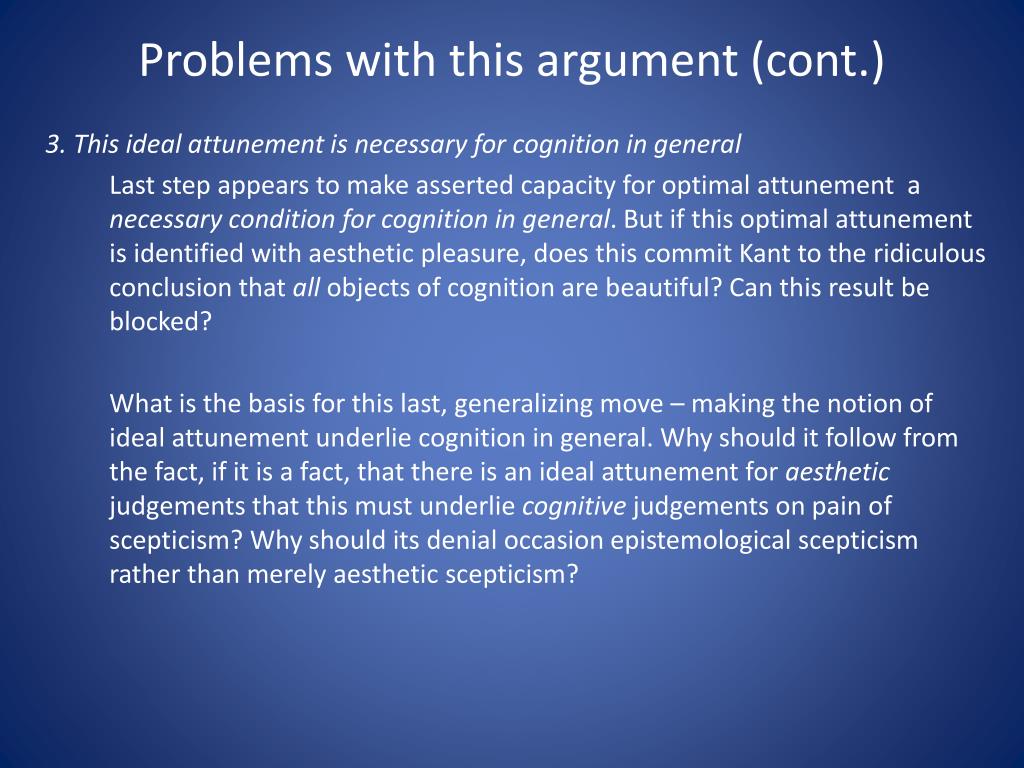 Problems with this argument (cont.)

3. This ideal attunement is necessary for cognition in general

Last step appears to make asserted capacity for optimal attunement a necessary condition for cognition in general. But if this optimal attunement is identified with aesthetic pleasure, does this commit Kant to the ridiculous conclusion that all objects of cognition are beautiful? Can this result be blocked?

What is the basis for this last, generalizing move – making the notion of ideal attunement underlie cognition in general. Why should it follow from the fact, if it is a fact, that there is an ideal attunement for aesthetic judgements that this must underlie cognitive judgements on pain of scepticism? Why should its denial occasion epistemological scepticism rather than merely aesthetic scepticism?